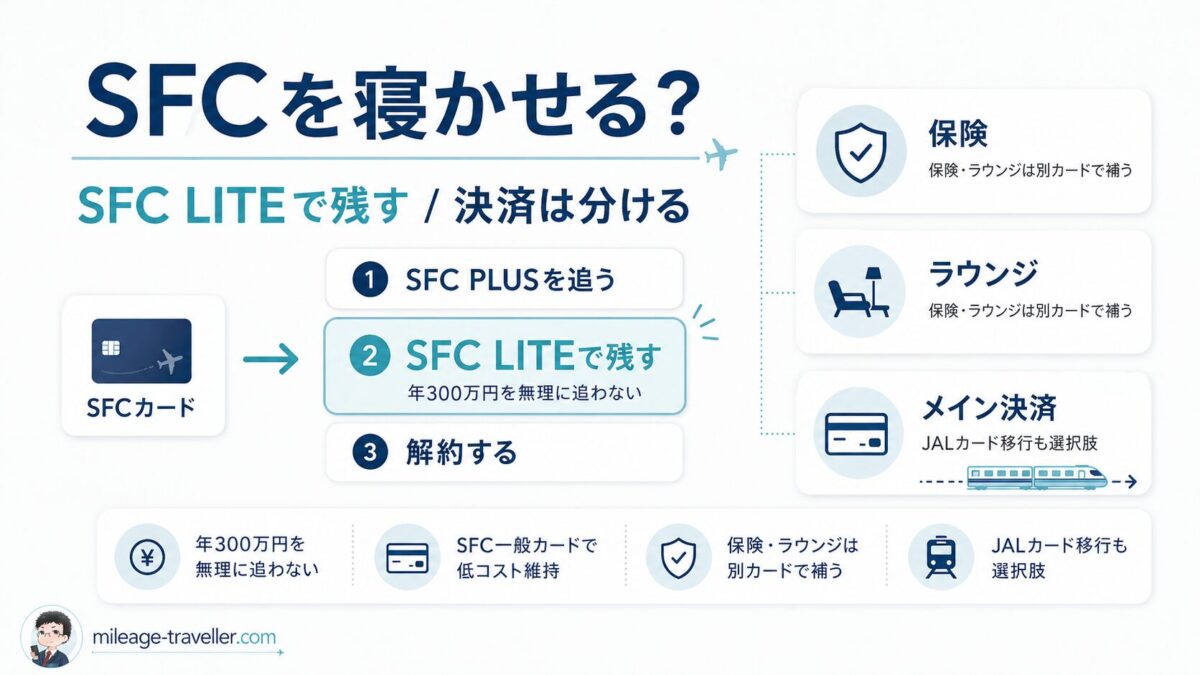 SFCを寝かせる?

SFC LITEで残す / 決済は分ける

SFCカード

1 SFC PLUSを追う

2 SFC LITEで残す
年300万円を無理に追わない

3 解約する

保険
保険・ラウンジは別カードで補う

ラウンジ
保険・ラウンジは別カードで補う

メイン決済
JALカード移行も選択肢

年300万円を無理に追わない

SFC一般カードで低コスト維持

保険・ラウンジは別カードで補う

JALカード移行も選択肢

mileage-traveller.com